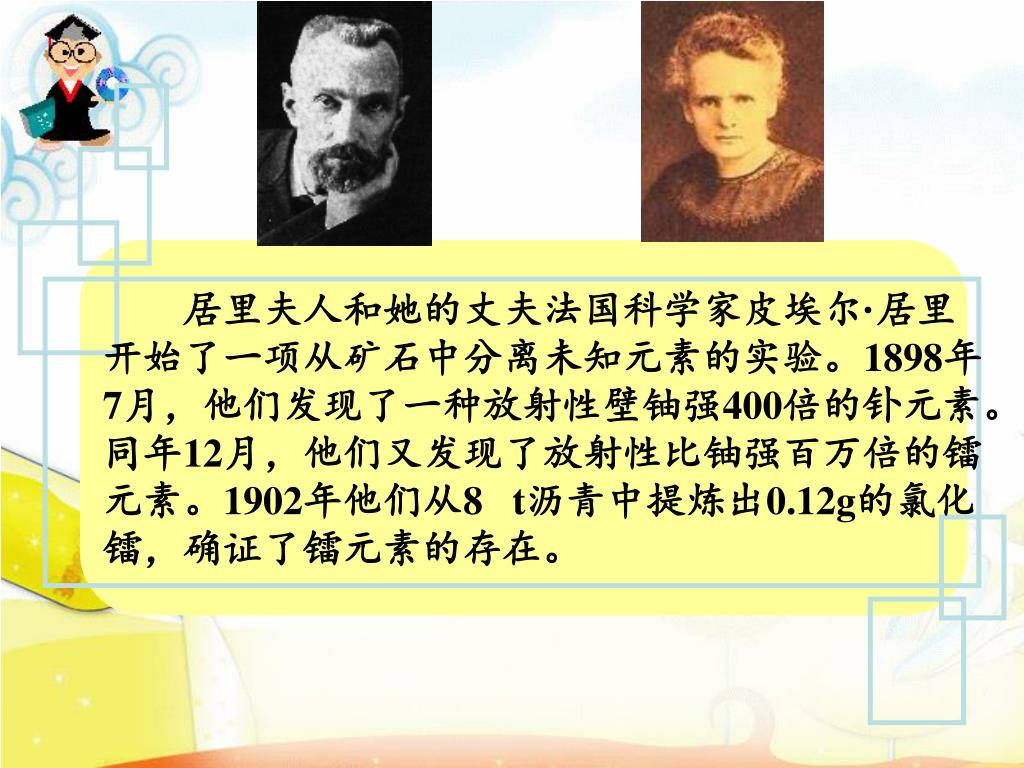 居里夫人和她的丈夫法国科学家皮埃尔·居里开始了一项从矿石中分离未知元素的实验。1898年7月，他们发现了一种放射性壁铀强400倍的钋元素。同年12月，他们又发现了放射性比铀强百万倍的镭元素。1902年他们从8 t沥青中提炼出0.12g的氯化镭，确证了镭元素的存在。